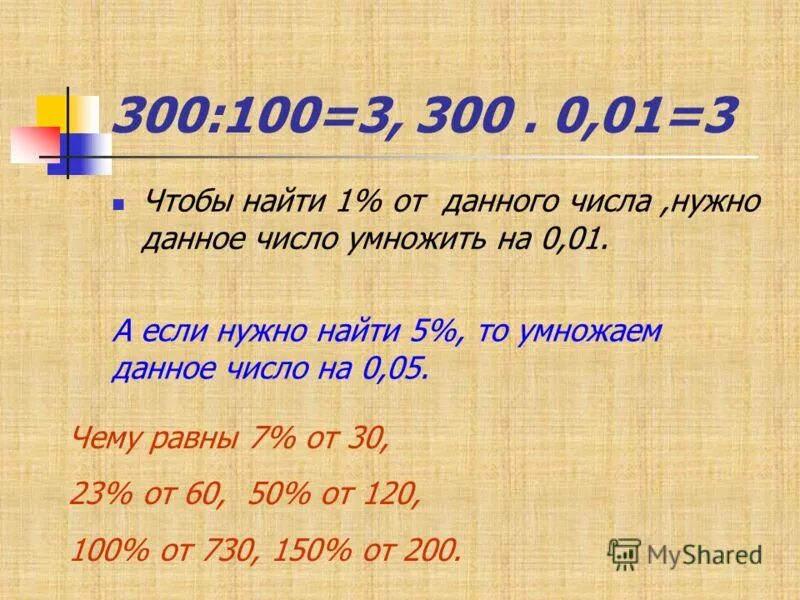 300:100=3, 300 . 0,01=3

Чтобы найти 1% от данного числа ,нужно данное число умножить на 0,01.

А если нужно найти 5%, то умножаем данное число на 0,05.

Чему равны 7% от 30,

23% от 60, 50% от 120,

100% от 730, 150% от 200.

MyShared